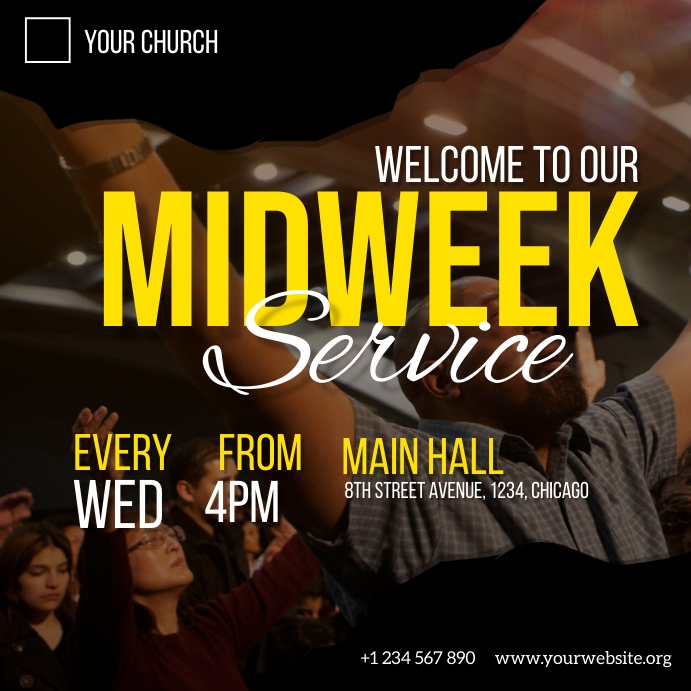 YOUR CHURCH

WELCOME TO OUR
MIDWEEK
Service

EVERY
WED

FROM
4PM

MAIN HALL
8TH STREET AVENUE, 1234, CHICAGO

+1 234 567 890 www.yourwebsite.org